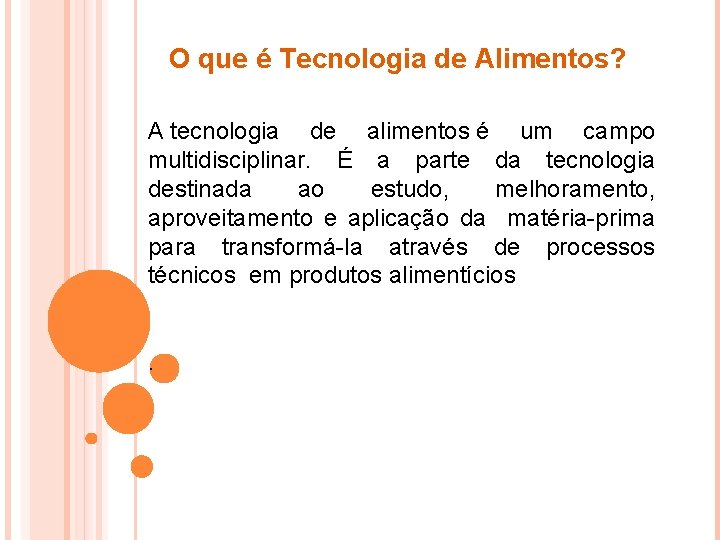 O que é Tecnologia de Alimentos?

A tecnologia de alimentos é um campo multidisciplinar. É a parte da tecnologia destinada ao estudo, melhoramento, aproveitamento e aplicação da matéria-prima para transformá-la através de processos técnicos em produtos alimentícios

.